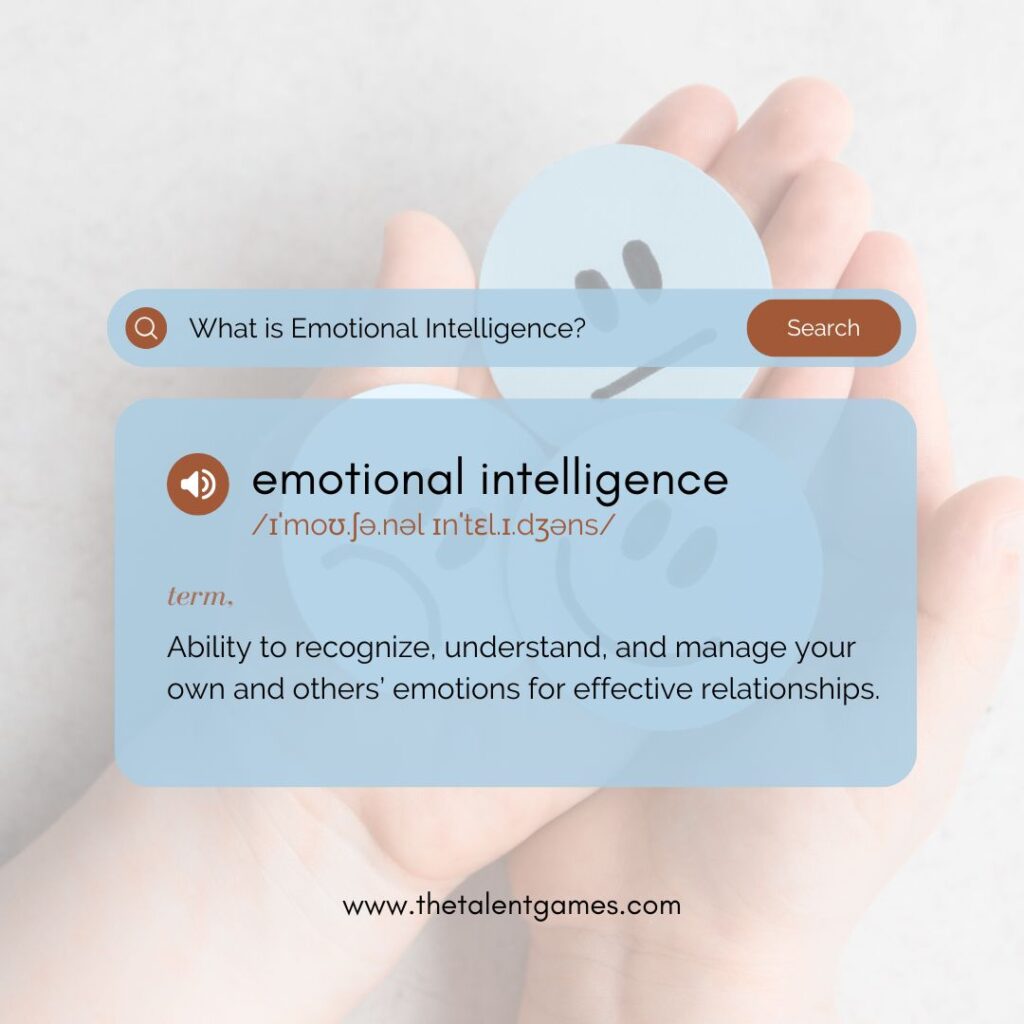 What is Emotional Intelligence?

Search

emotional intelligence

/ɪˈmoʊ.ʃə.nəl ɪnˈtɛl.ɪ.dʒəns/

term,

Ability to recognize, understand, and manage your own and others' emotions for effective relationships.

www.thetalentgames.com